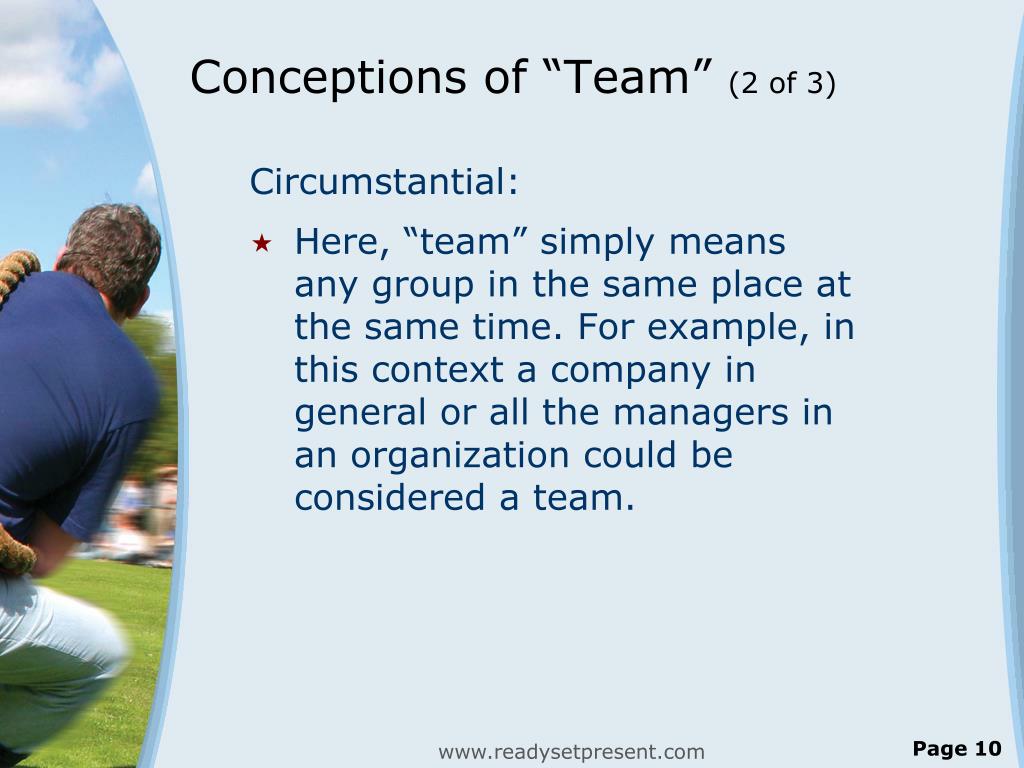 Conceptions of “Team” (2 of 3)

Circumstantial:

★ Here, “team” simply means any group in the same place at the same time. For example, in this context a company in general or all the managers in an organization could be considered a team.

www.readysetpresent.com

Page 10